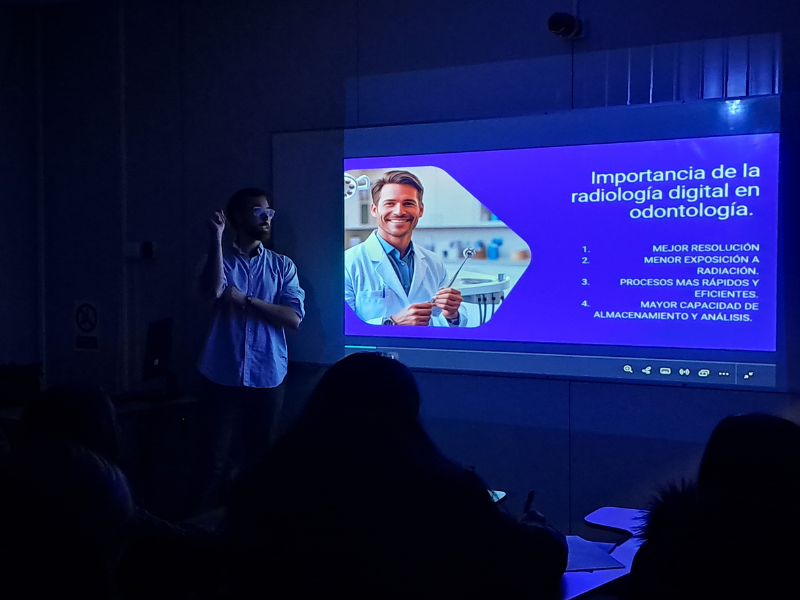 Importancia de la radiología digital en odontología.

1. MEJOR RESOLUCIÓN
2. MENOR EXPOSICIÓN A RADIACIÓN.
3. PROCESOS MAS RÁPIDOS Y EFICIENTES.
4. MAYOR CAPACIDAD DE ALMACENAMIENTO Y ANÁLISIS.